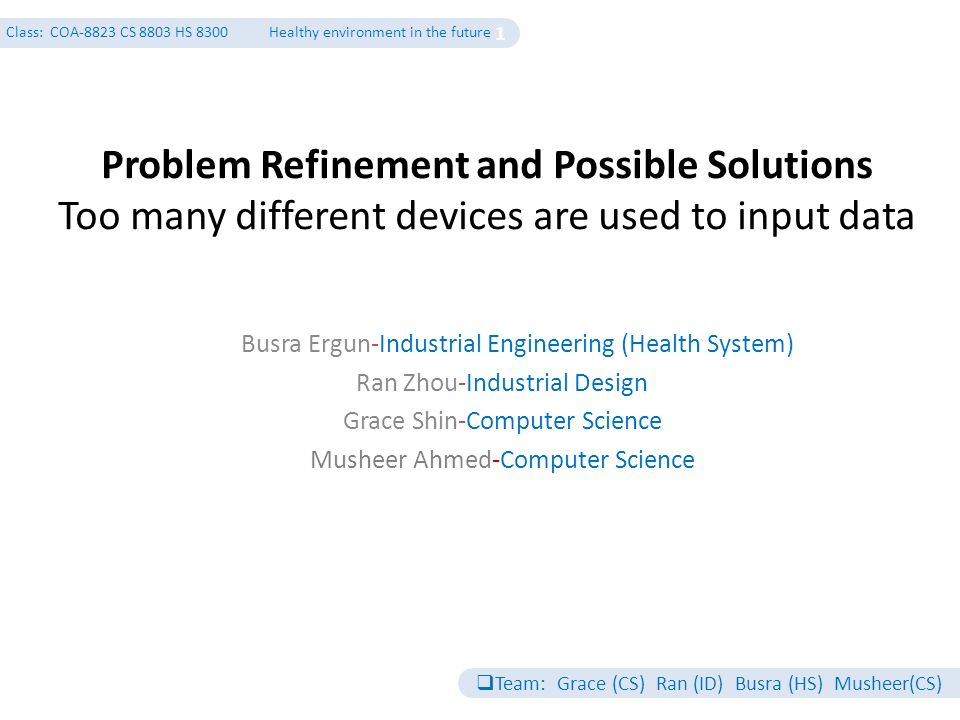 Class: COA-8823 CS 8803 HS 8300 Healthy environment in the future 1

**Problem Refinement and Possible Solutions**
Too many different devices are used to input data

Busra Ergun-Industrial Engineering (Health System)
Ran Zhou-Industrial Design
Grace Shin-Computer Science
Musheer Ahmed-Computer Science

❑Team: Grace (CS) Ran (ID) Busra (HS) Musheer(CS)